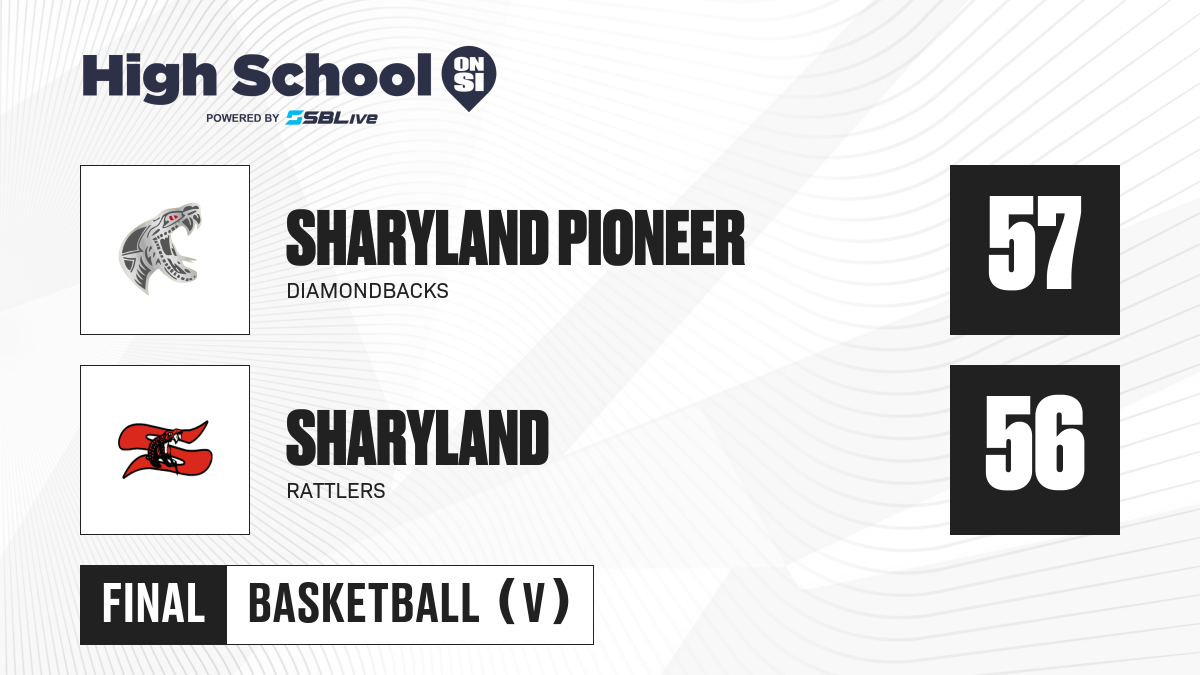 High School ON SI
POWERED BY SBLive

SHARYLAND PIONEER
DIAMONDBACKS

57

SHARYLAND
RATTLERS

56

FINAL BASKETBALL (V)